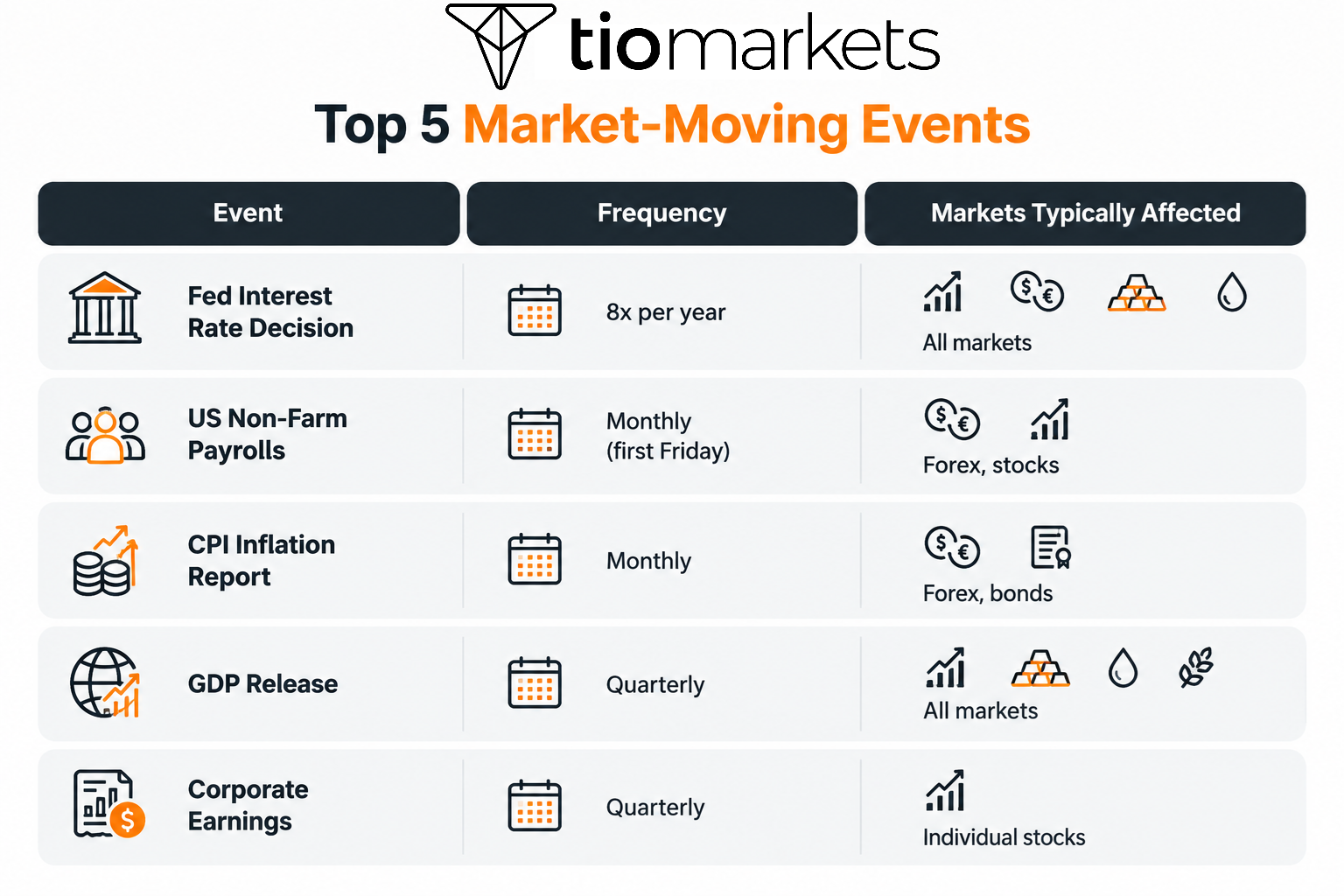 tiomarkets

Top 5 Market-Moving Events

| Event | Frequency | Markets Typically Affected |
|---|---|---|
| Fed Interest Rate Decision | 8x per year | All markets |
| US Non-Farm Payrolls | Monthly (first Friday) | Forex, stocks |
| CPI Inflation Report | Monthly | Forex, bonds |
| GDP Release | Quarterly | All markets |
| Corporate Earnings | Quarterly | Individual stocks |